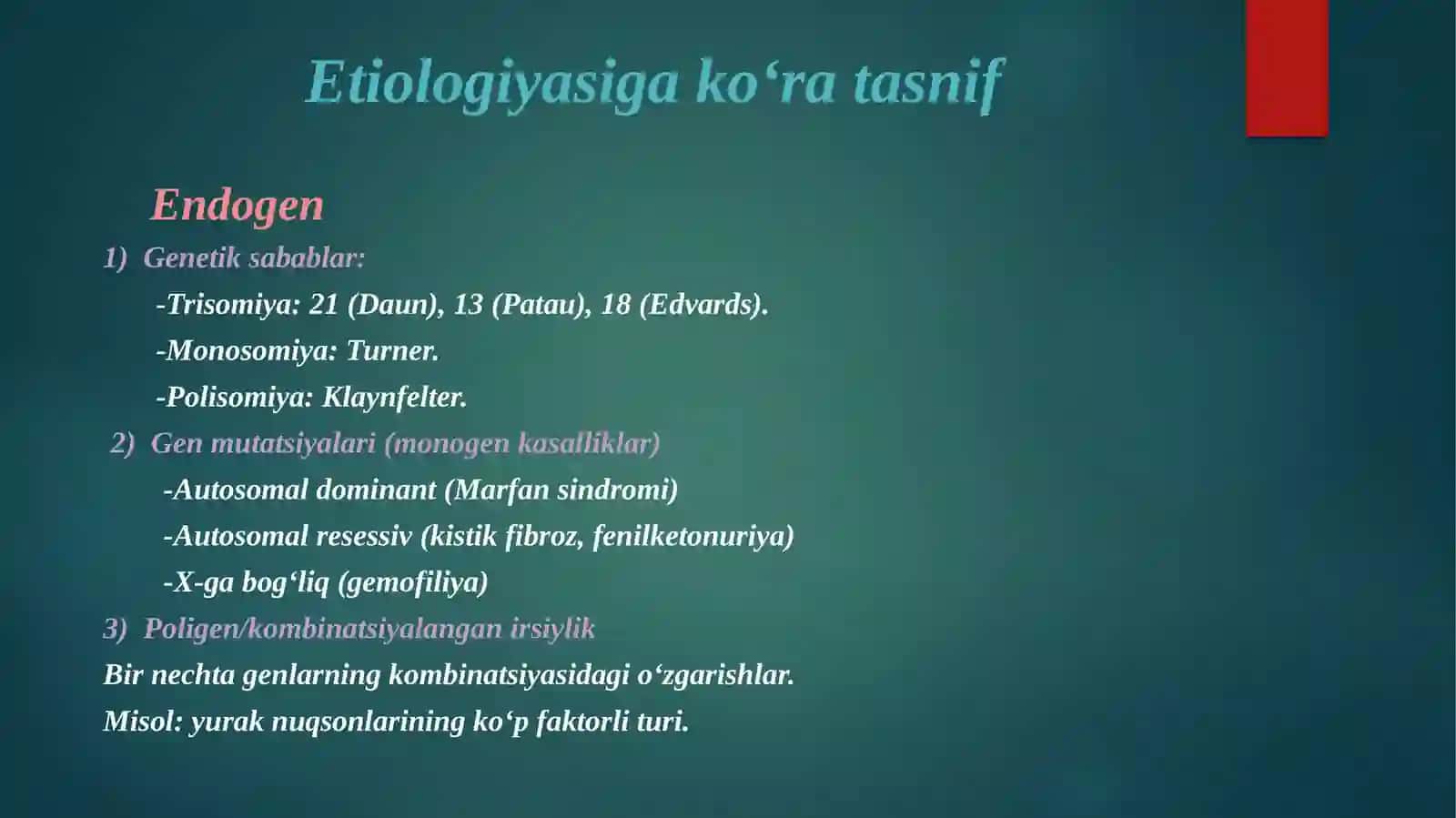 Etiologiyasiga ko‘ra tasnif

Endogen

1) Genetik sabablar:

-Trisomiya: 21 (Daun), 13 (Patau), 18 (Edvards).

-Monosomiya: Turner.

-Polisomiya: Klaynfelter.

2) Gen mutatsiyalari (monogen kasalliklar)

-Autosomal dominant (Marfan sindromi)

-Autosomal resessiv (kistik fibroz, fenilketonuriya)

-X-ga bog‘liq (gemofiliya)

3) Poligen/kombinatsiyalangan irsiylik

Bir nechta genlarning kombinatsiyasidagi o‘zgarishlar.

Misol: yurak nuqsonlarining ko‘p faktorli turi.